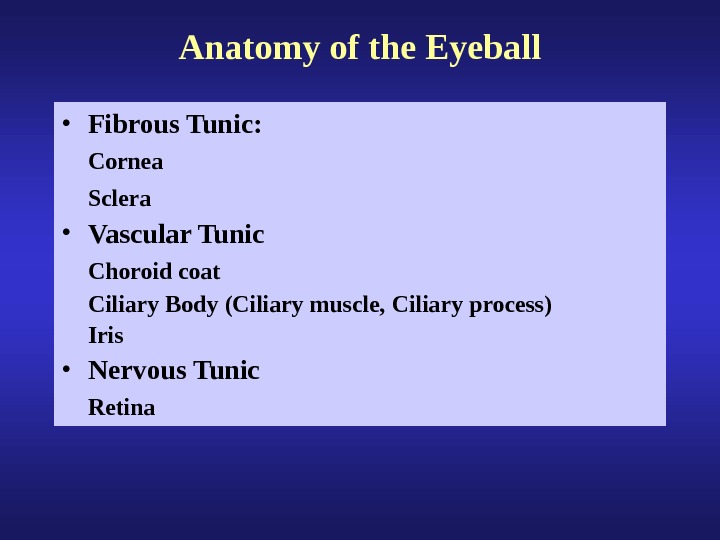 Anatomy of the Eyeball

• Fibrous Tunic:
Cornea
Sclera
• Vascular Tunic
Choroid coat
Ciliary Body (Ciliary muscle, Ciliary process)
Iris
• Nervous Tunic
Retina